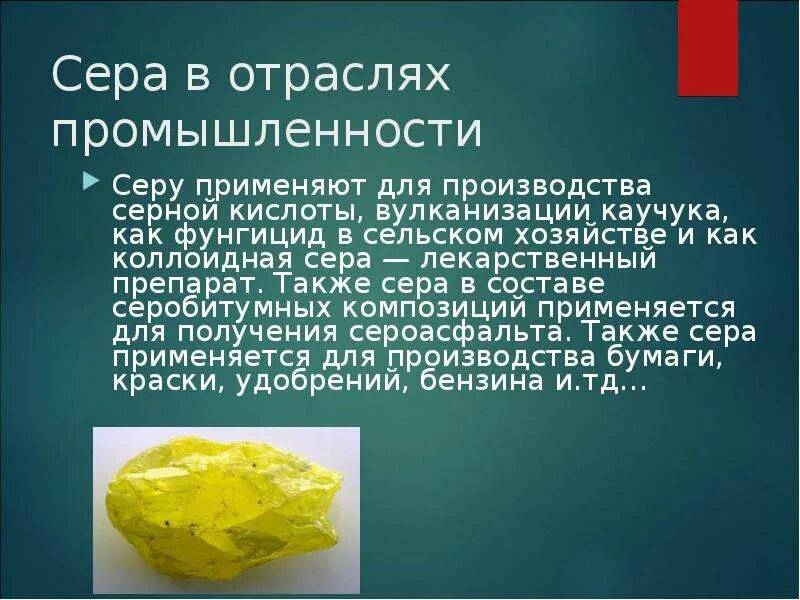 Сера в отраслях промышленности

Серу применяют для производства серной кислоты, вулканизации каучука, как фунгицид в сельском хозяйстве и как коллоидная сера — лекарственный препарат. Также сера в составе серобитумных композиций применяется для получения сероасфальта. Также сера применяется для производства бумаги, краски, удобрений, бензина и.тд…